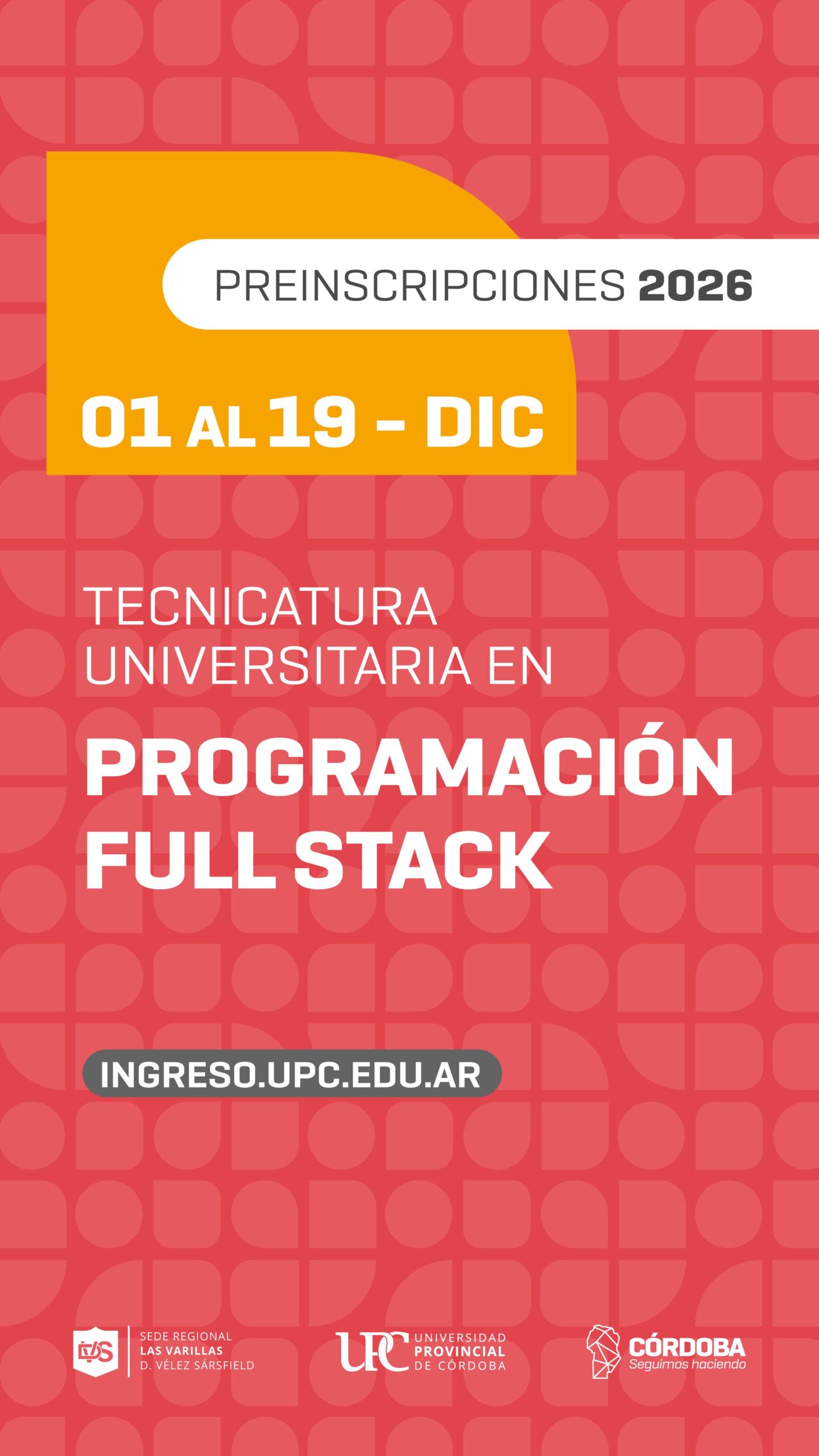 PREINSCRIPCIONES 2026

01 AL 19 - DIC

TECNICATURA UNIVERSITARIA EN

PROGRAMACIÓN FULL STACK

INGRESO.UPC.EDU.AR

DVS SEDE REGIONAL LAS VARILLAS D. VÉLEZ SÁRSFIELD

UPC UNIVERSIDAD PROVINCIAL DE CÓRDOBA

CÓRDOBA Seguimos haciendo